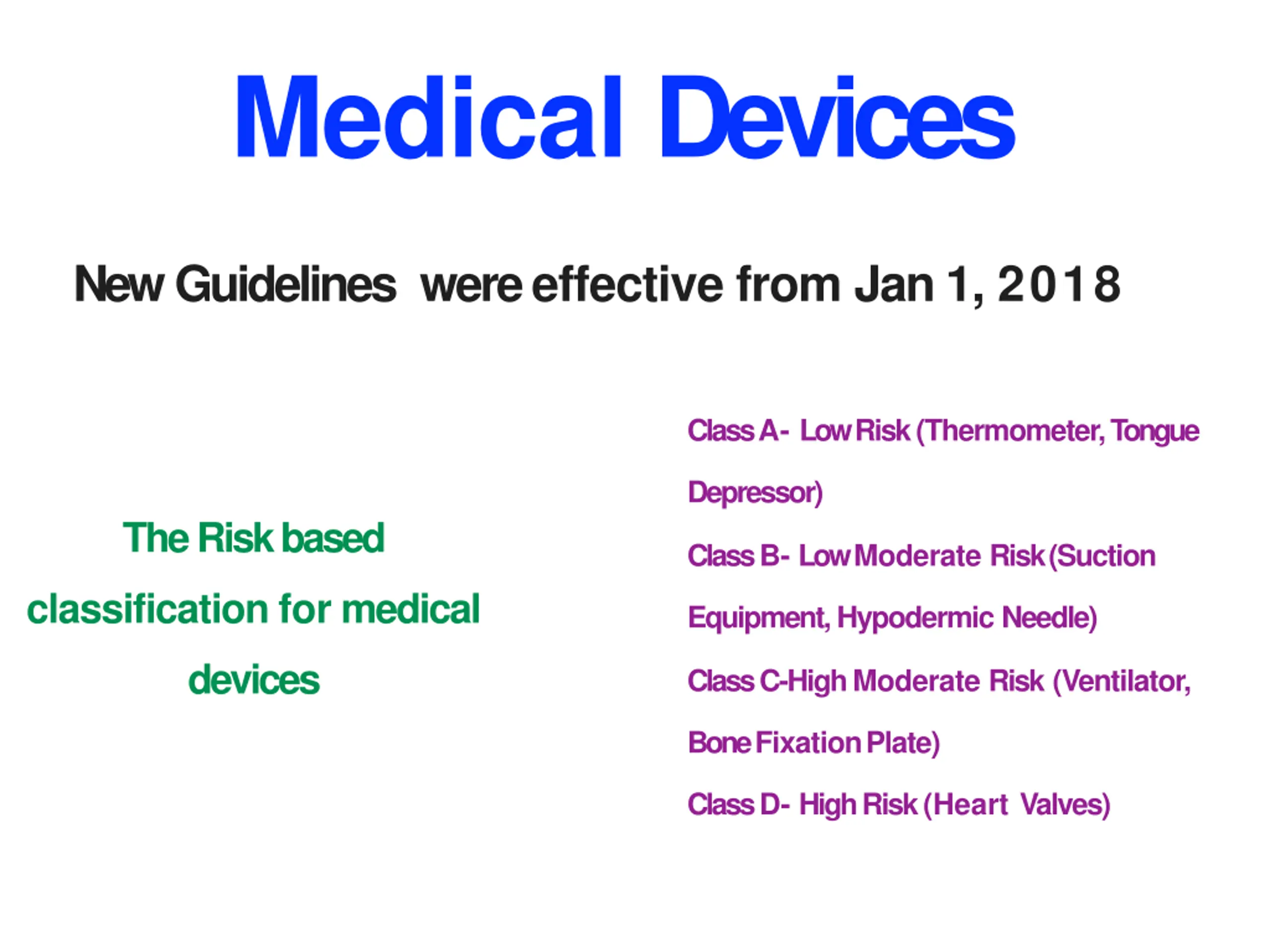 Medical Devices

New Guidelines were effective from Jan 1, 2018

The Risk based classification for medical devices

Class A- Low Risk (Thermometer, Tongue Depressor)

Class B- Low Moderate Risk (Suction Equipment, Hypodermic Needle)

Class C-High Moderate Risk (Ventilator, Bone Fixation Plate)

Class D- High Risk (Heart Valves)